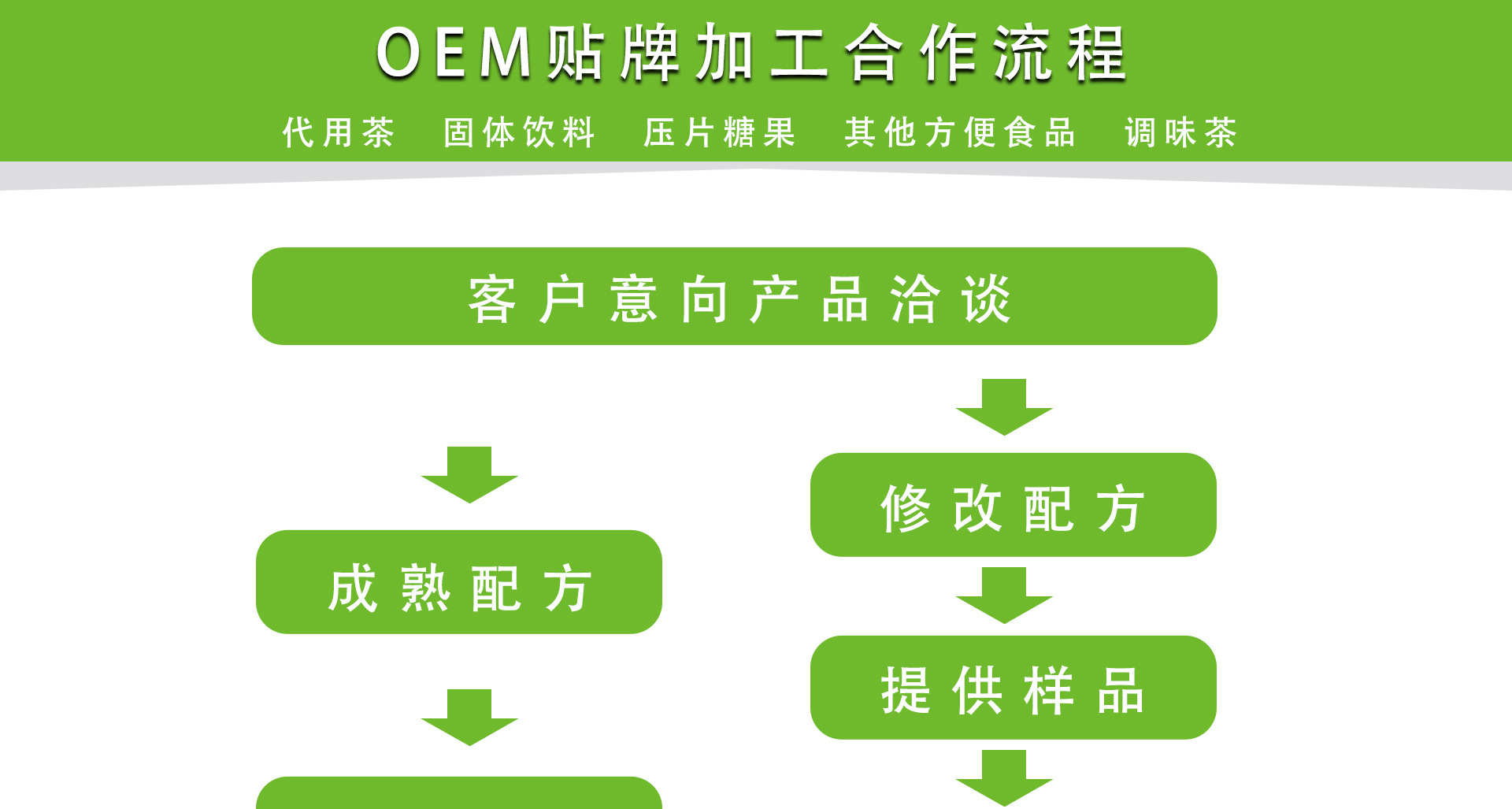 OEM贴牌加工合作流程

代用茶　固体饮料　压片糖果　其他方便食品　调味茶

客户意向产品洽谈

成熟配方

修改配方

提供样品